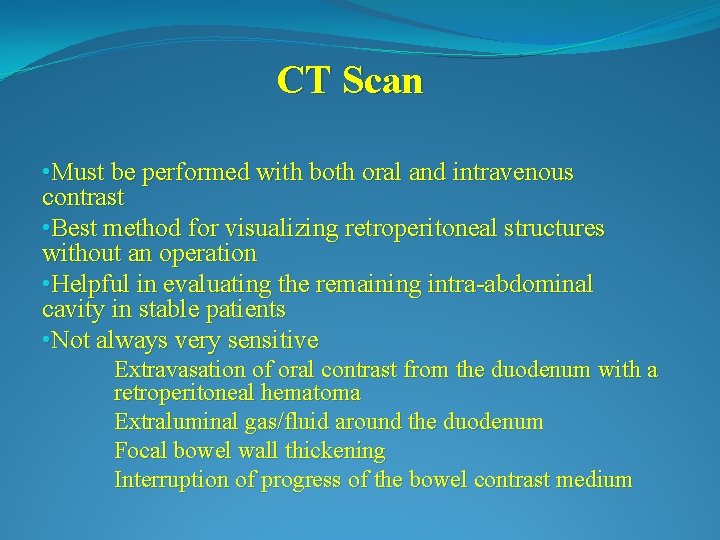 CT Scan

•Must be performed with both oral and intravenous contrast

•Best method for visualizing retroperitoneal structures without an operation

•Helpful in evaluating the remaining intra-abdominal cavity in stable patients

•Not always very sensitive

Extravasation of oral contrast from the duodenum with a retroperitoneal hematoma

Extraluminal gas/fluid around the duodenum

Focal bowel wall thickening

Interruption of progress of the bowel contrast medium